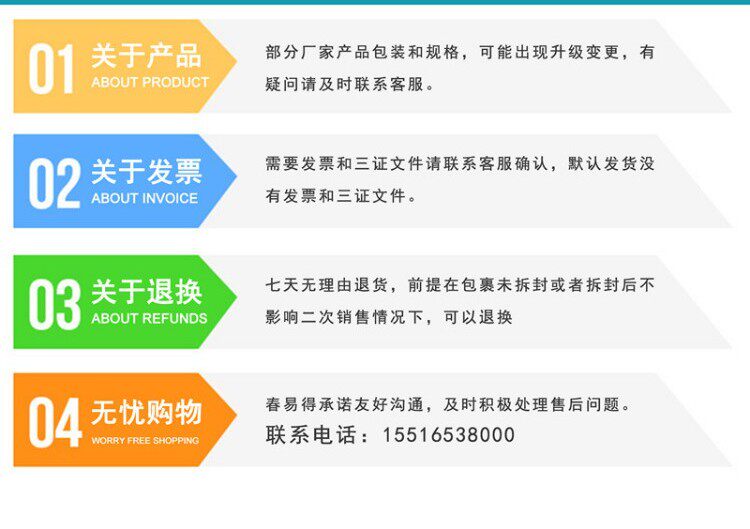 01 关于产品
ABOUT PRODUCT

部分厂家产品包装和规格，可能出现升级变更，有疑问请及时联系客服。

02 关于发票
ABOUT INVOICE

需要发票和三证文件请联系客服确认，默认发货没有发票和三证文件。

03 关于退换
ABOUT REFUNDS

七天无理由退货，前提在包裹未拆封或者拆封后不影响二次销售情况下，可以退换

04 无忧购物
WORRY FREE SHOPPING

春易得承诺友好沟通，及时积极处理售后问题。
联系电话：15516538000